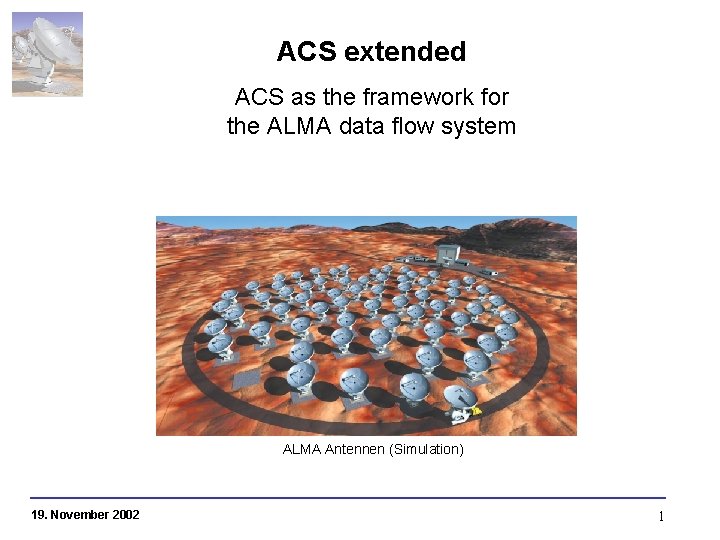 ACS extended

ACS as the framework for the ALMA data flow system

ALMA Antennen (Simulation)

19. November 2002

1